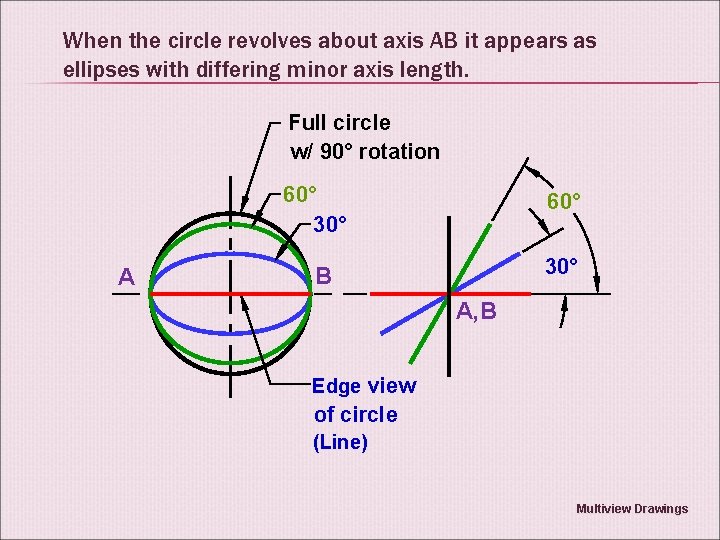 When the circle revolves about axis AB it appears as ellipses with differing minor axis length.

Full circle
w/ 90° rotation

60°

30°

A

B

Edge view
of circle
(Line)

60°

30°

A,B

Multiview Drawings